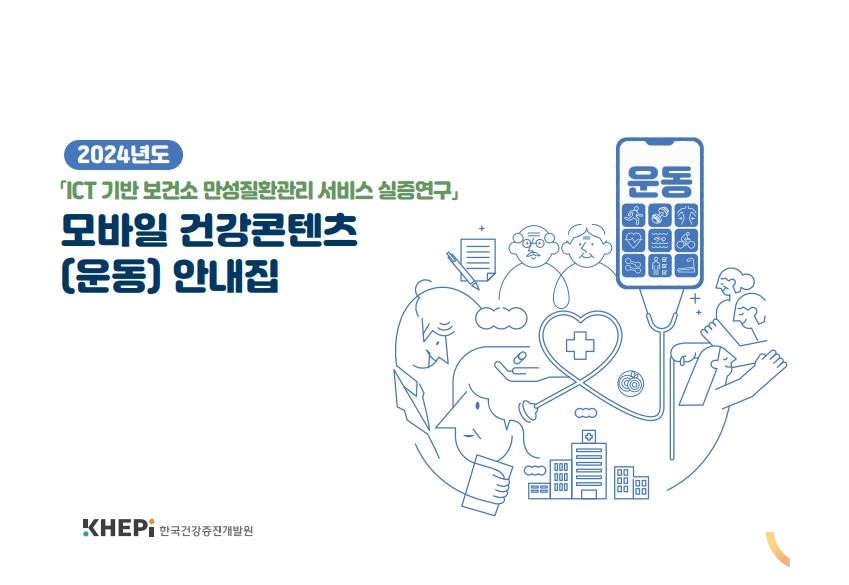 2024년도

「ICT 기반 보건소 만성질환관리 서비스 실증연구」

모바일 건강콘텐츠 (운동) 안내집

운동

KHEPi 한국건강증진개발원